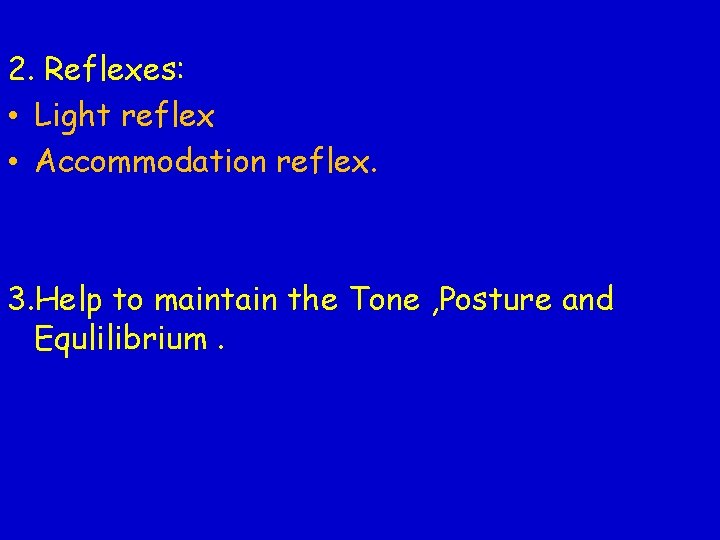 2. Reflexes:
• Light reflex
• Accommodation reflex.

3.Help to maintain the Tone ,Posture and Equlilibrium .